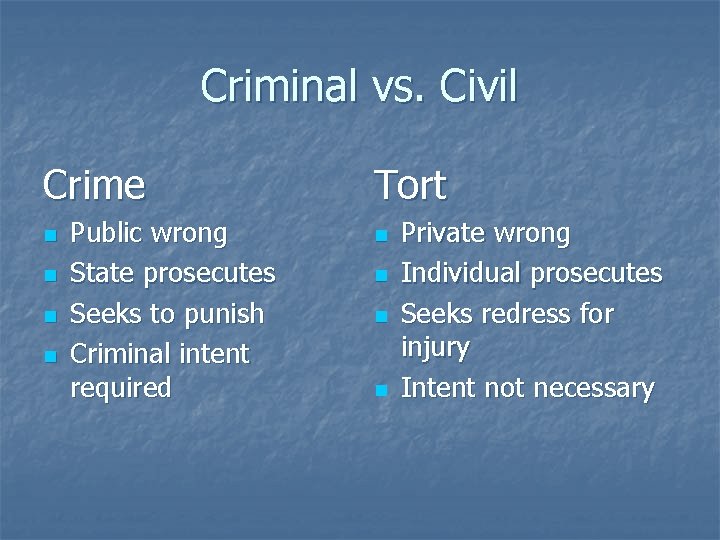 Criminal vs. Civil

Crime

- Public wrong
- State prosecutes
- Seeks to punish
- Criminal intent required

Tort

- Private wrong
- Individual prosecutes
- Seeks redress for injury
- Intent not necessary